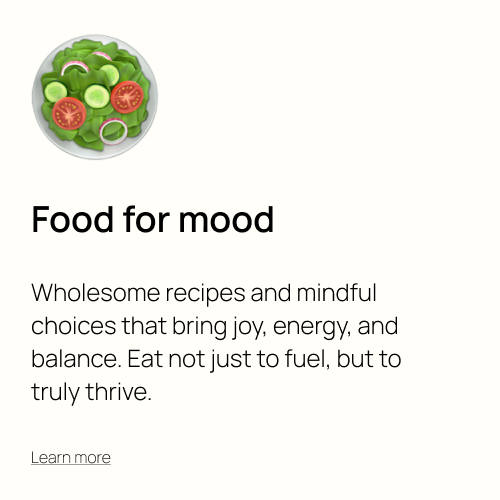 Food for mood

Wholesome recipes and mindful choices that bring joy, energy, and balance. Eat not just to fuel, but to truly thrive.

Learn more